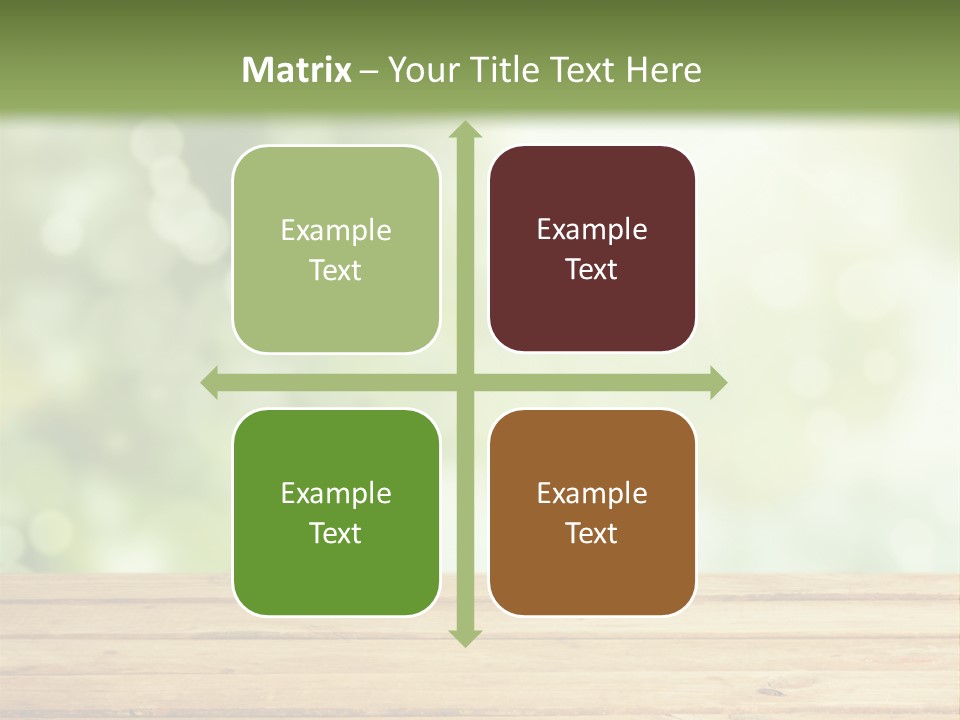 Matrix – Your Title Text Here

Example Text

Example Text

Example Text

Example Text